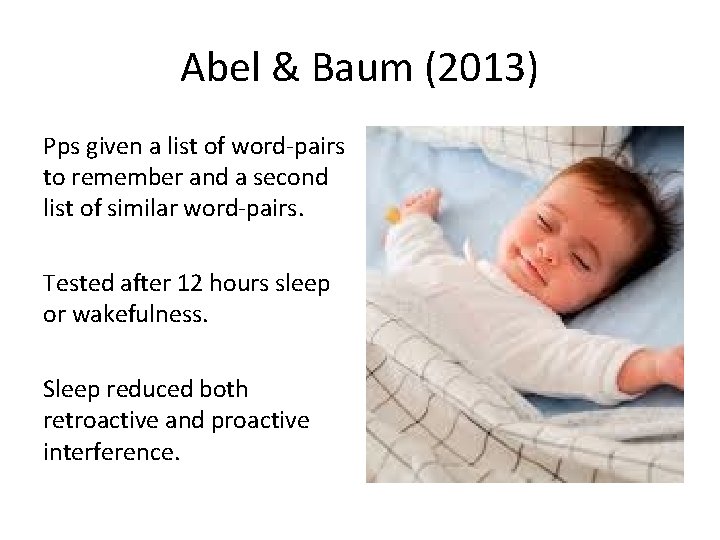 Abel & Baum (2013)

Pps given a list of word-pairs to remember and a second list of similar word-pairs.

Tested after 12 hours sleep or wakefulness.

Sleep reduced both retroactive and proactive interference.